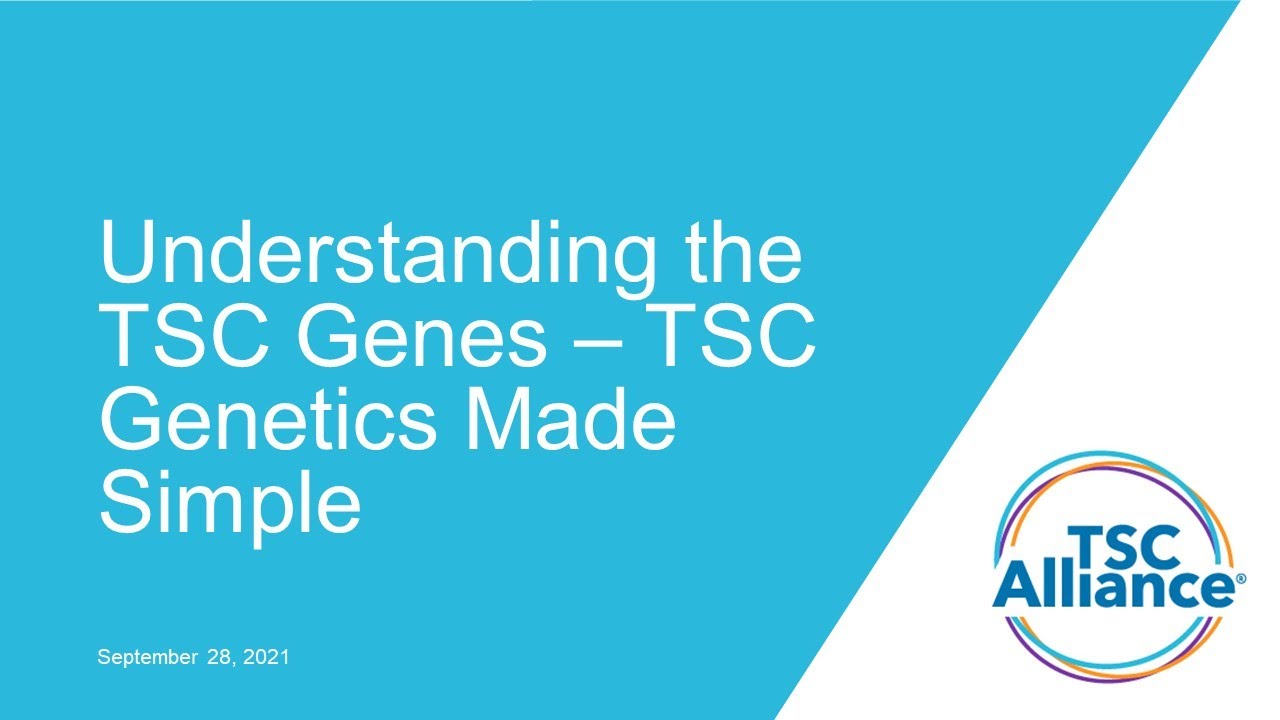 Understanding the TSC Genes – TSC Genetics Made Simple

September 28, 2021

TSC Alliance®